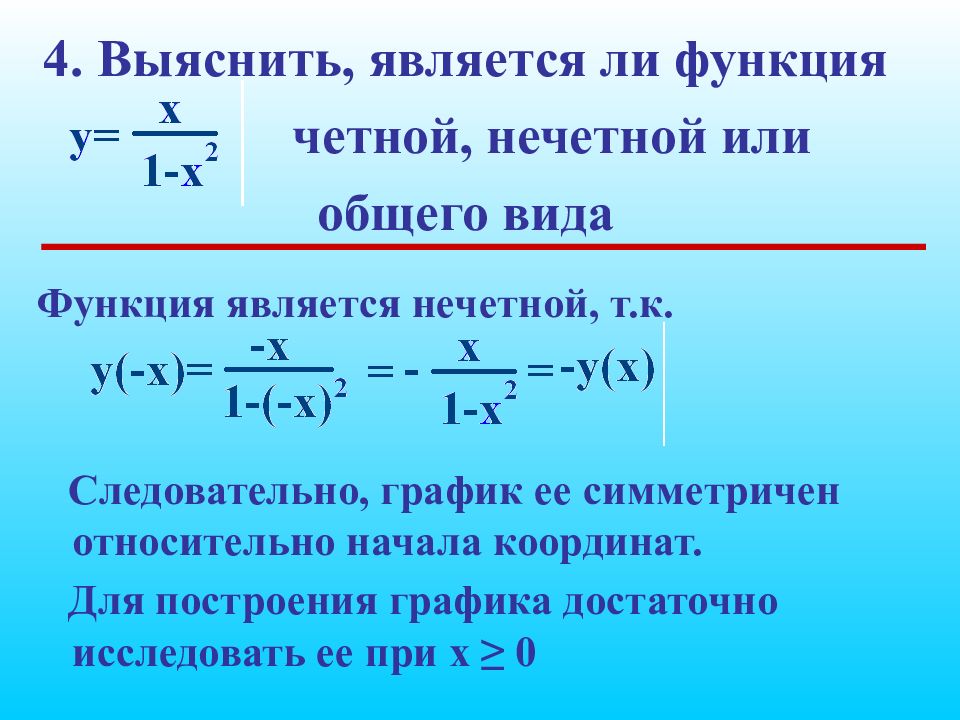 4. Выяснить, является ли функция $y=\frac{x}{1-x^2}$ четной, нечетной или общего вида

Функция является нечетной, т.к.

$y(-x)=\frac{-x}{1-(-x)^2}=-\frac{x}{1-x^2}=-y(x)$

Следовательно, график ее симметричен относительно начала координат.

Для построения графика достаточно исследовать ее при $x \geq 0$